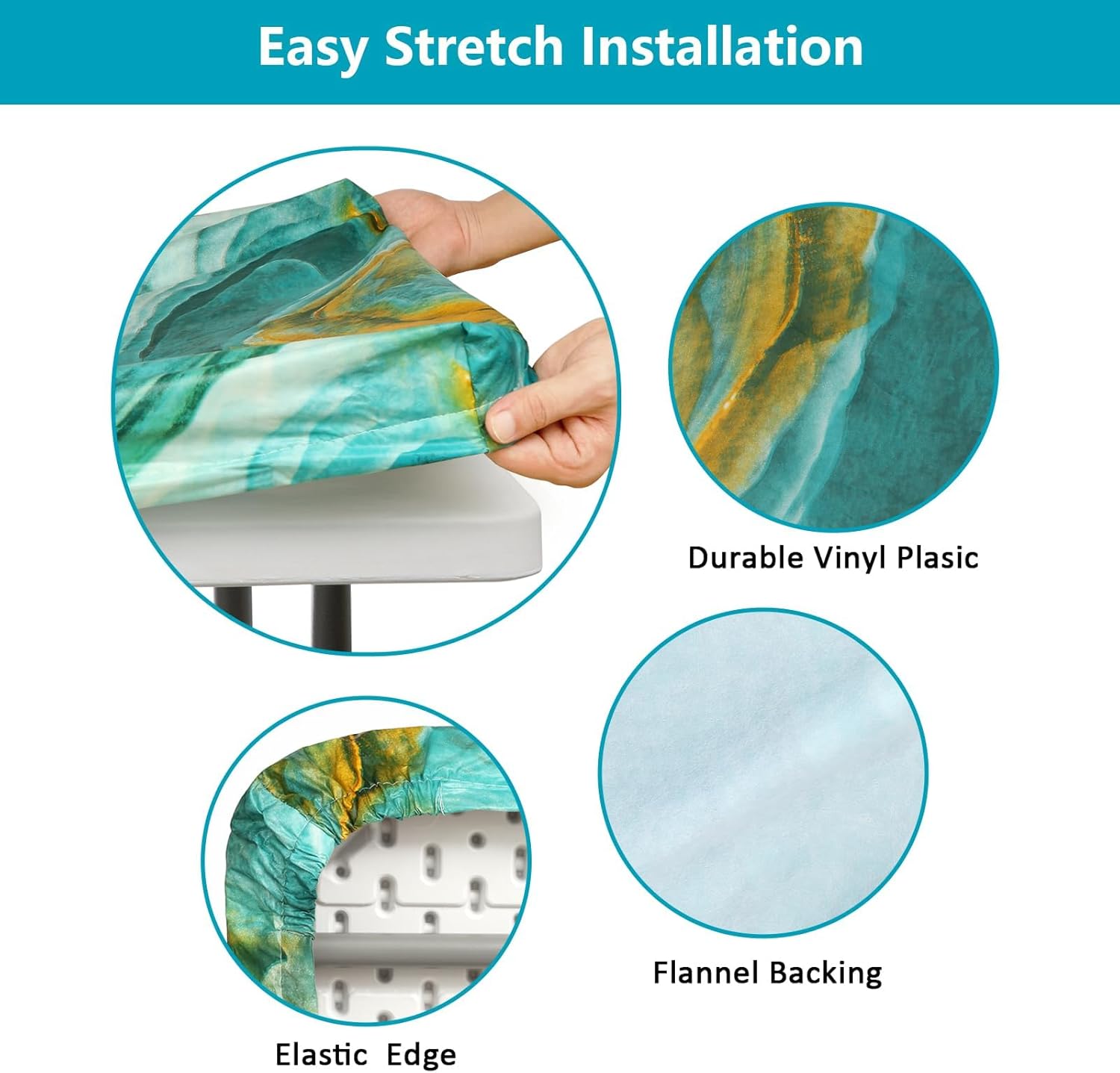 Easy Stretch Installation

Durable Vinyl Plasic

Flannel Backing

Elastic Edge